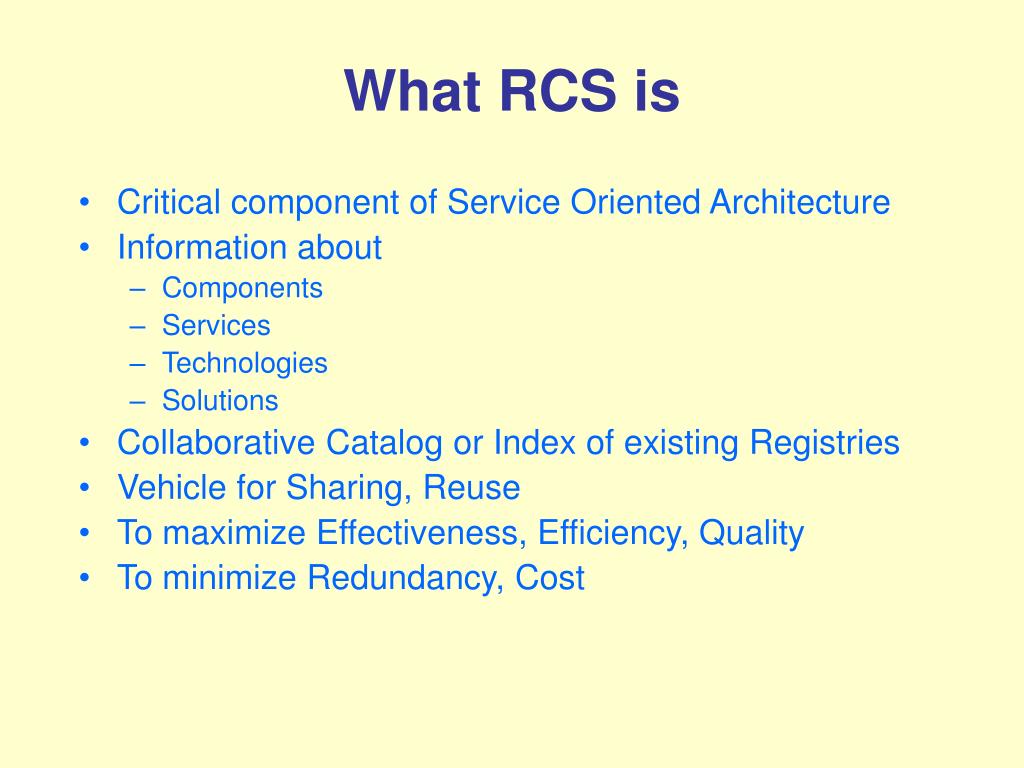 What RCS is

• Critical component of Service Oriented Architecture
• Information about
  – Components
  – Services
  – Technologies
  – Solutions
• Collaborative Catalog or Index of existing Registries
• Vehicle for Sharing, Reuse
• To maximize Effectiveness, Efficiency, Quality
• To minimize Redundancy, Cost